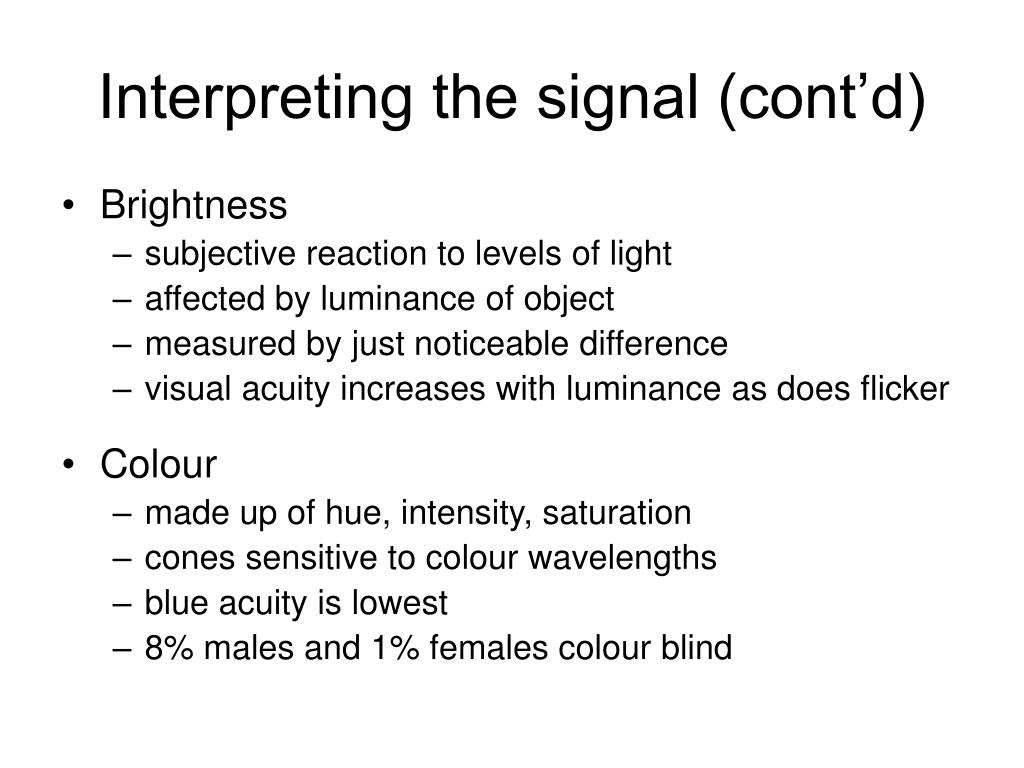 Interpreting the signal (cont’d)

• Brightness
– subjective reaction to levels of light
– affected by luminance of object
– measured by just noticeable difference
– visual acuity increases with luminance as does flicker

• Colour
– made up of hue, intensity, saturation
– cones sensitive to colour wavelengths
– blue acuity is lowest
– 8% males and 1% females colour blind